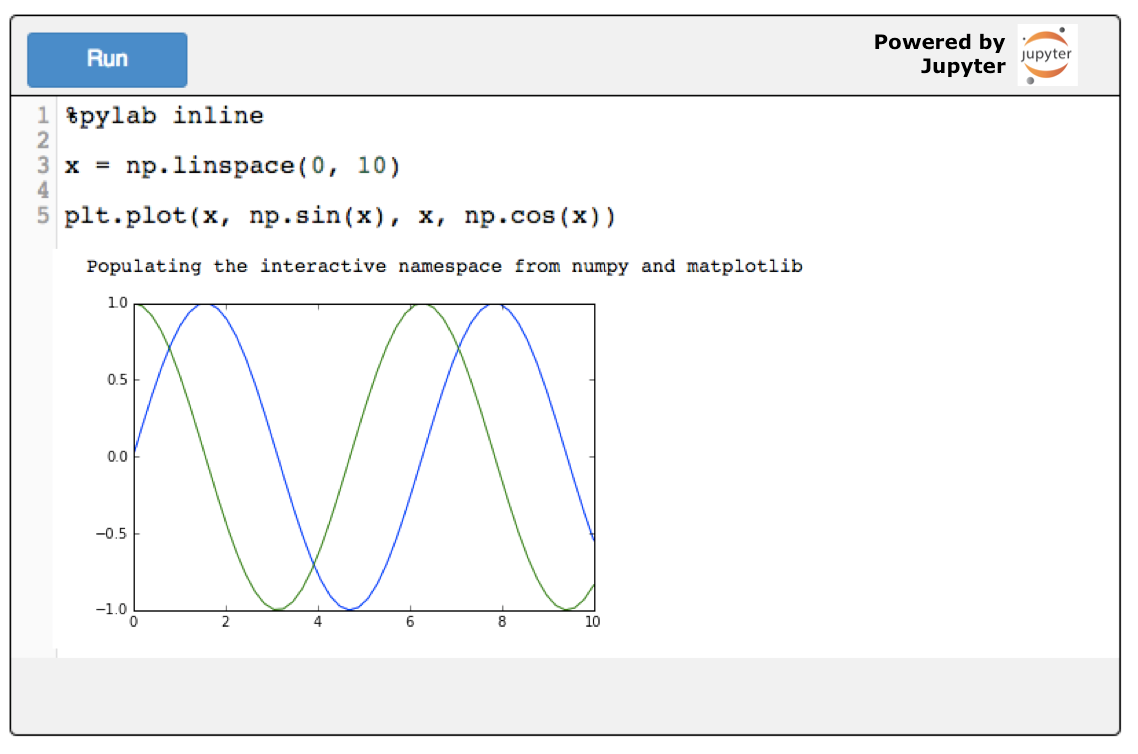 Run

Powered by Jupyter

jupyter

1 %pylab inline
2
3 x = np.linspace(0, 10)
4
5 plt.plot(x, np.sin(x), x, np.cos(x))

Populating the interactive namespace from numpy and matplotlib

1.0
0.5
0.0
−0.5
−1.0
0
2
4
6
8
10